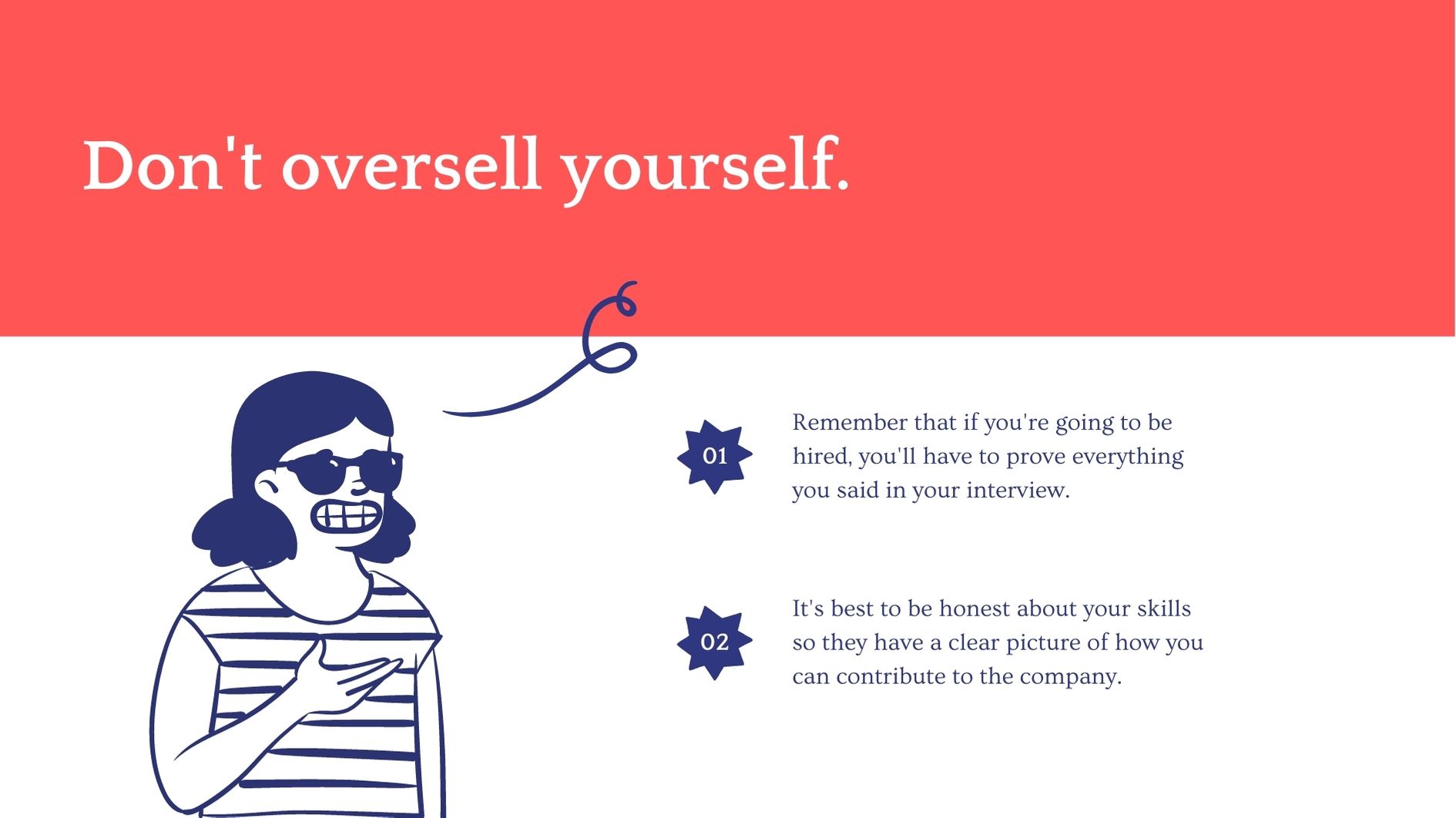 Don't oversell yourself.

01

Remember that if you're going to be hired, you'll have to prove everything you said in your interview.

02

It's best to be honest about your skills so they have a clear picture of how you can contribute to the company.